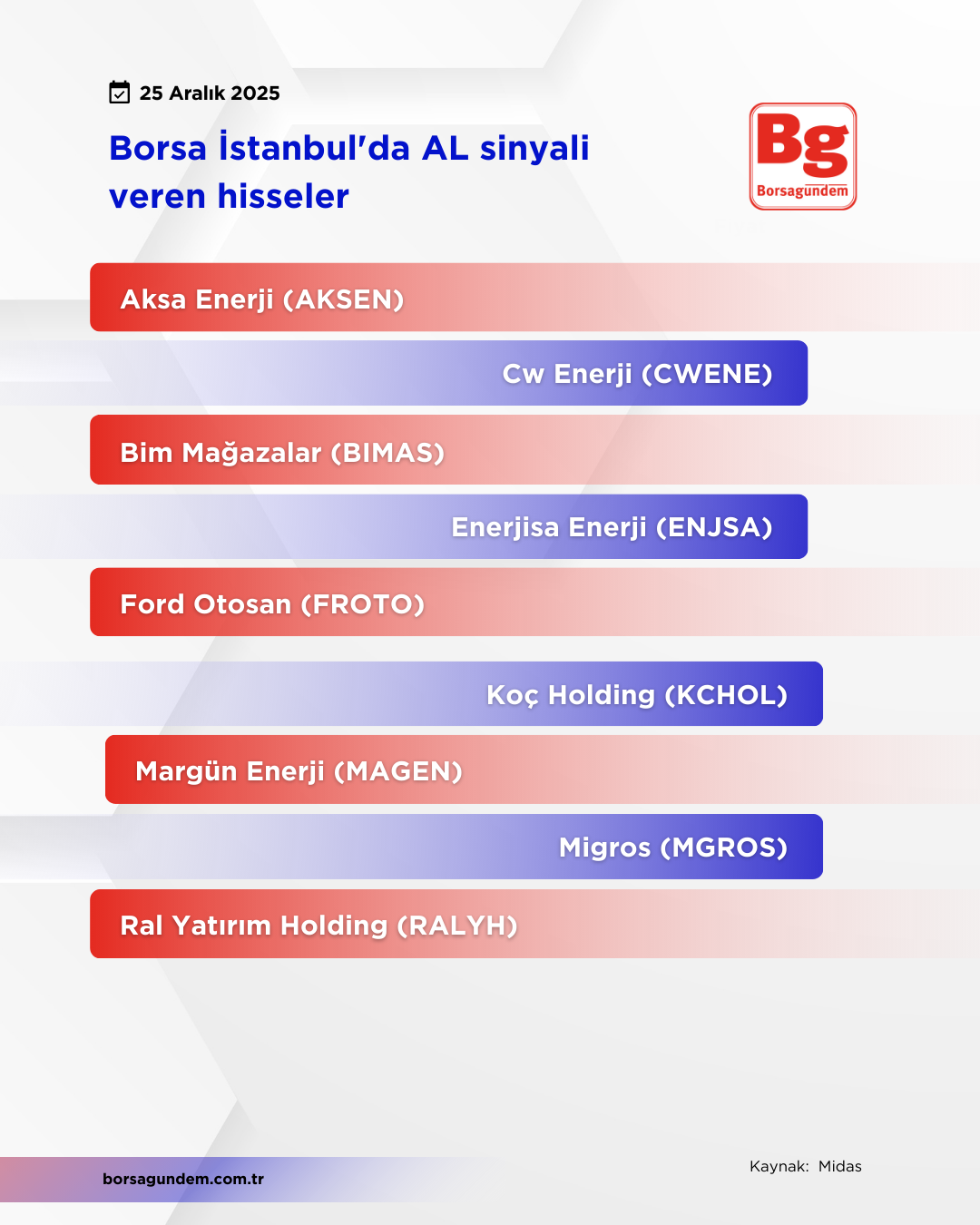 25 Aralık 2025

Borsa İstanbul'da AL sinyali veren hisseler

Bg
Borsagündem

Aksa Enerji (AKSEN)

Cw Enerji (CWENE)

Bim Mağazalar (BIMAS)

Enerjisa Enerji (ENJSA)

Ford Otosan (FROTO)

Koç Holding (KCHOL)

Margün Enerji (MAGEN)

Migros (MGROS)

Ral Yatırım Holding (RALYH)

borsagundem.com.tr

Kaynak: Midas